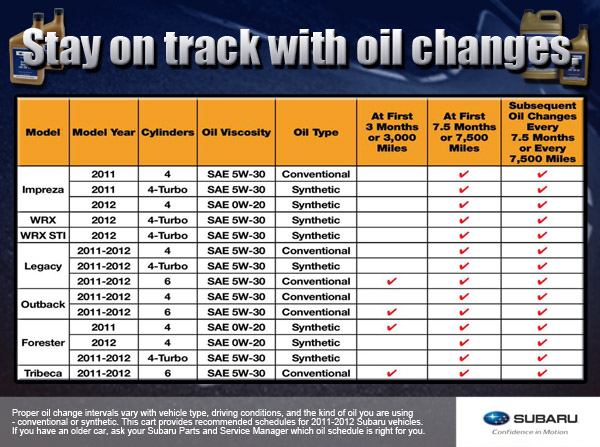 Stay on track with oil changes.

| Model | Model Year | Cylinders | Oil Viscosity | Oil Type | At First 3 Months or 3,000 Miles | At First 7.5 Months or 7,500 Miles | Subsequent Oil Changes Every 7.5 Months or Every 7,500 Miles |
|---|---|---|---|---|---|---|---|
| Impreza | 2011 | 4 | SAE 5W-30 | Conventional | | ✔ | ✔ |
| | 2011 | 4-Turbo | SAE 5W-30 | Synthetic | | ✔ | ✔ |
| | 2012 | 4 | SAE 0W-20 | Synthetic | | ✔ | ✔ |
| WRX | 2012 | 4-Turbo | SAE 5W-30 | Synthetic | | ✔ | ✔ |
| WRX STI | 2012 | 4-Turbo | SAE 5W-30 | Synthetic | | ✔ | ✔ |
| Legacy | 2011-2012 | 4 | SAE 5W-30 | Conventional | | ✔ | ✔ |
| | 2011-2012 | 4-Turbo | SAE 5W-30 | Synthetic | | ✔ | ✔ |
| | 2011-2012 | 6 | SAE 5W-30 | Conventional | ✔ | ✔ | ✔ |
| Outback | 2011-2012 | 4 | SAE 5W-30 | Conventional | | ✔ | ✔ |
| | 2011-2012 | 6 | SAE 5W-30 | Conventional | ✔ | ✔ | ✔ |
| Forester | 2011 | 4 | SAE 0W-20 | Synthetic | ✔ | ✔ | ✔ |
| | 2012 | 4 | SAE 0W-20 | Synthetic | | ✔ | ✔ |
| | 2011-2012 | 4-Turbo | SAE 5W-30 | Synthetic | | ✔ | ✔ |
| Tribeca | 2011-2012 | 6 | SAE 5W-30 | Conventional | ✔ | ✔ | ✔ |

Proper oil change intervals vary with vehicle type, driving conditions, and the kind of oil you are using - conventional or synthetic. This cart provides recommended schedules for 2011-2012 Subaru vehicles. If you have an older car, ask your Subaru Parts and Service Manager which oil schedule is right for you.

SUBARU
Confidence in Motion